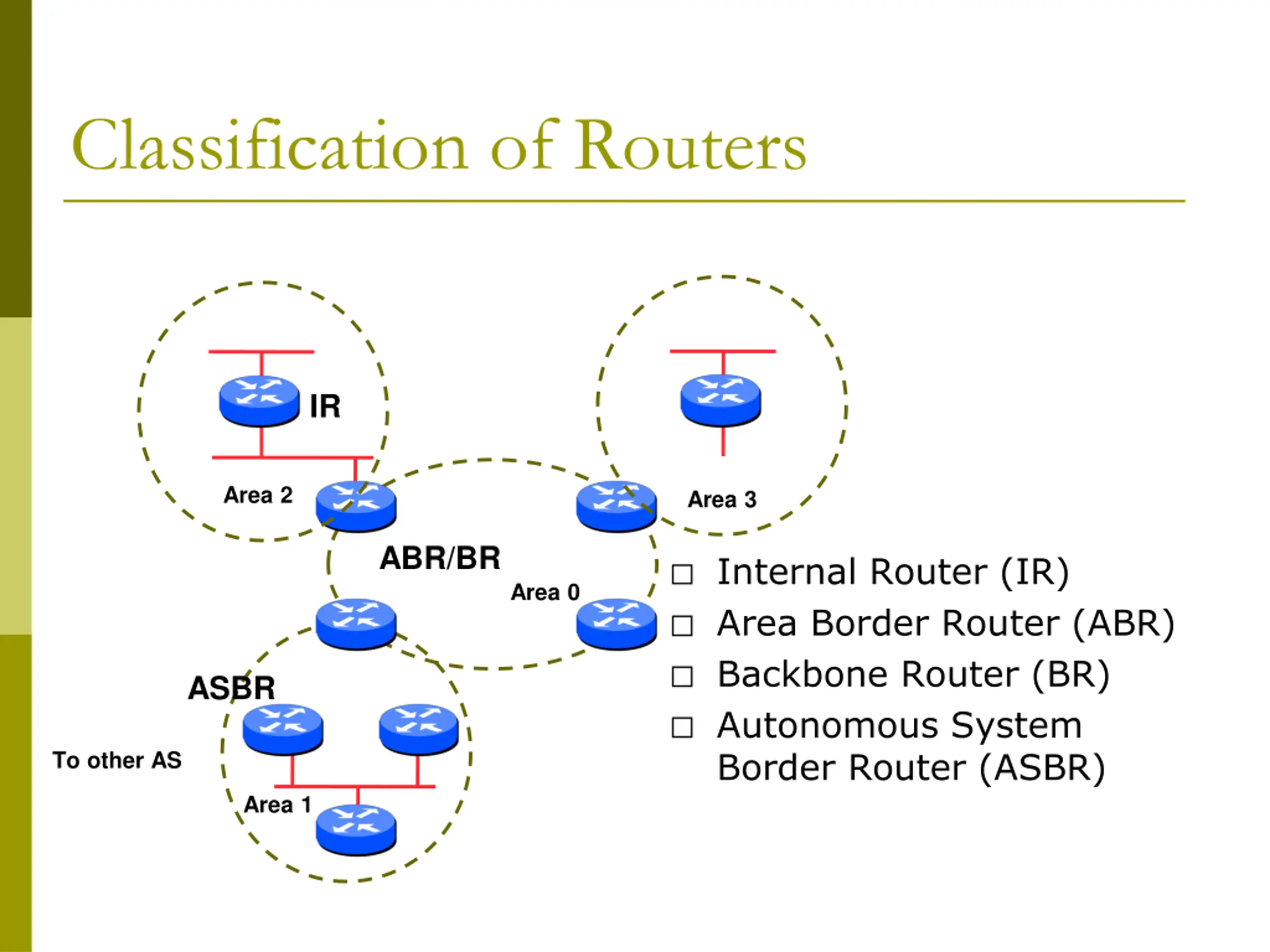 Classification of Routers

IR

Area 2

Area 3

ABR/BR

Area 0

ASBR

To other AS

Area 1

□ Internal Router (IR)
□ Area Border Router (ABR)
□ Backbone Router (BR)
□ Autonomous System Border Router (ASBR)